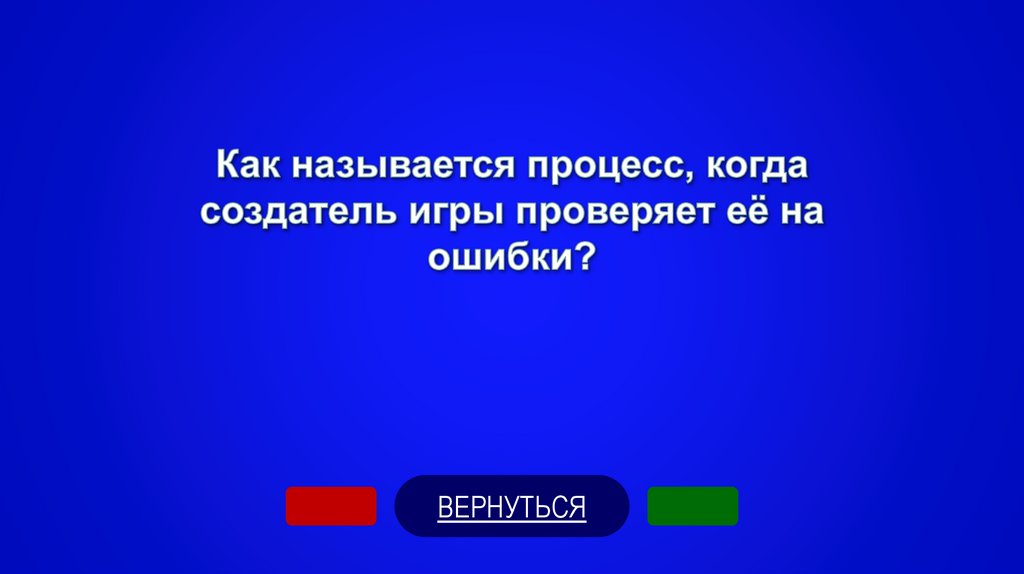 Как называется процесс, когда создатель игры проверяет её на ошибки?

ВЕРНУТЬСЯ